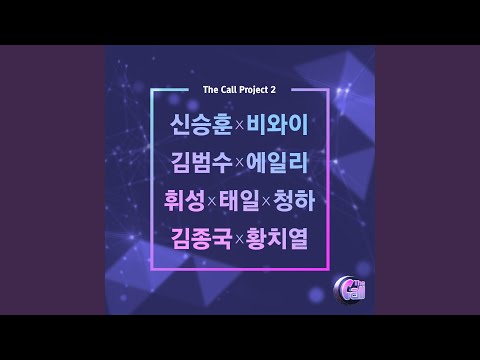 The Call Project 2

신승훈×비와이
김범수×에일라
휘성×태일×청하
김종국×황치열

The Call